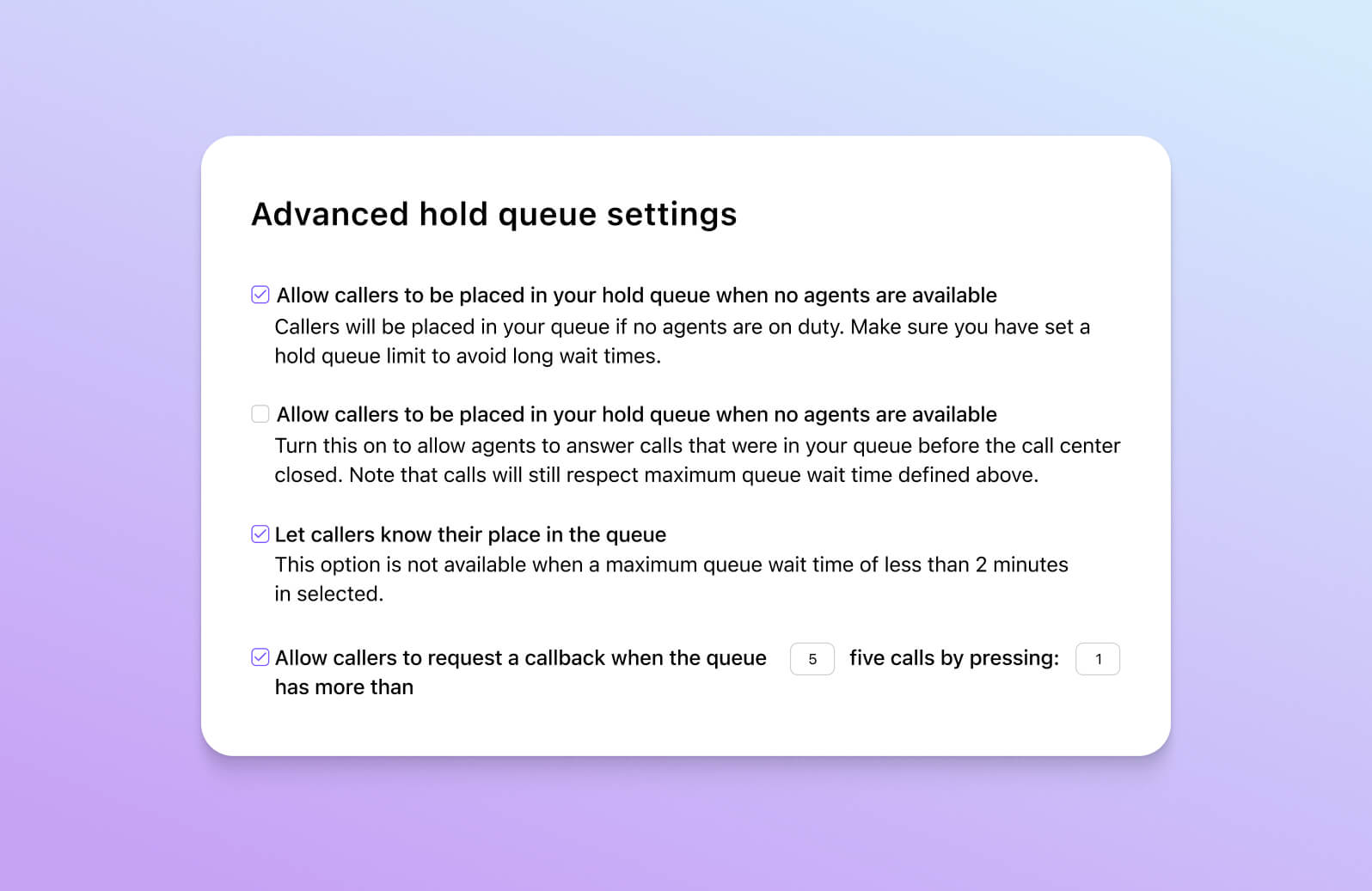 Advanced hold queue settings

Allow callers to be placed in your hold queue when no agents are available
Callers will be placed in your queue if no agents are on duty. Make sure you have set a hold queue limit to avoid long wait times.

Allow callers to be placed in your hold queue when no agents are available
Turn this on to allow agents to answer calls that were in your queue before the call center closed. Note that calls will still respect maximum queue wait time defined above.

Let callers know their place in the queue
This option is not available when a maximum queue wait time of less than 2 minutes in selected.

Allow callers to request a callback when the queue has more than 5 five calls by pressing: 1